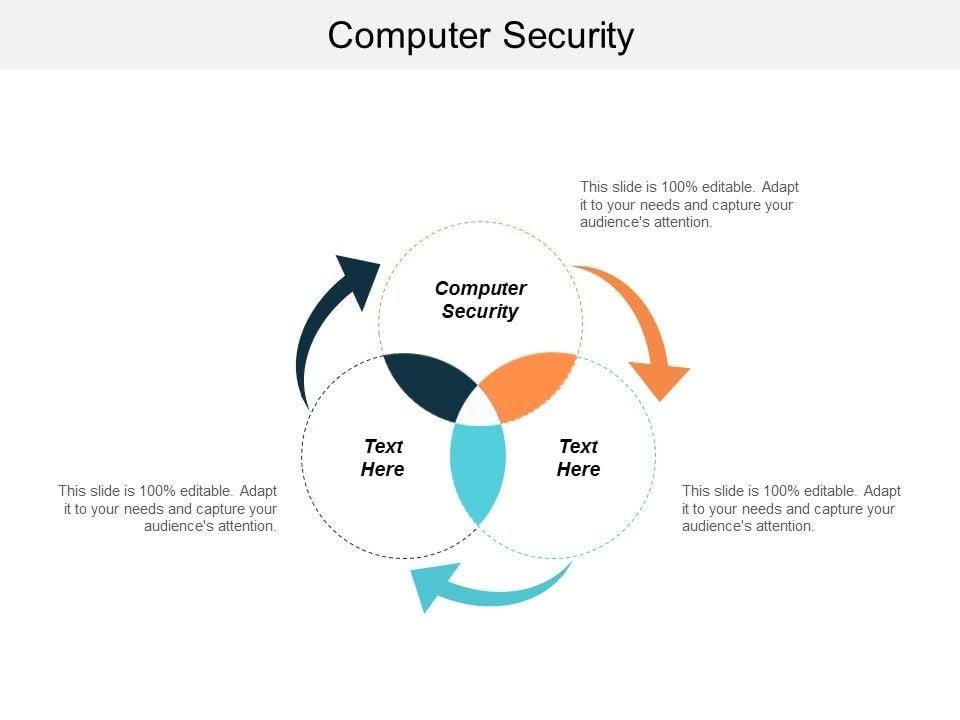 Computer Security

This slide is 100% editable. Adapt it to your needs and capture your audience's attention.

Computer Security

Text Here

Text Here

This slide is 100% editable. Adapt it to your needs and capture your audience's attention.

This slide is 100% editable. Adapt it to your needs and capture your audience's attention.